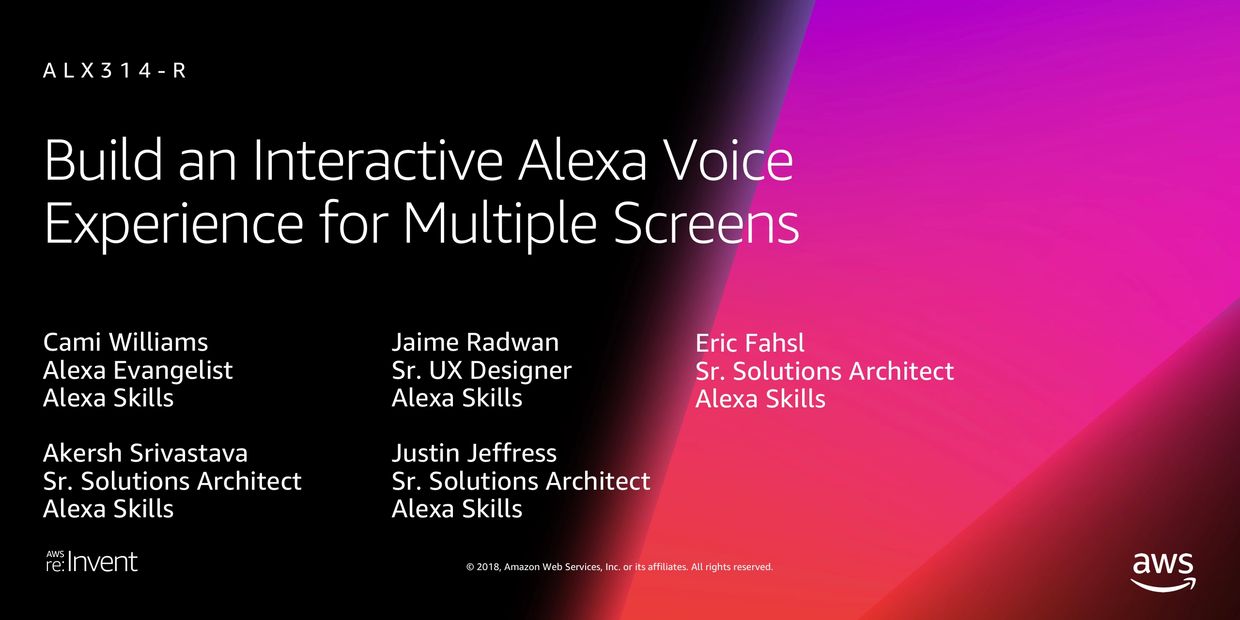 ALX314-R

Build an Interactive Alexa Voice Experience for Multiple Screens

Cami Williams
Alexa Evangelist
Alexa Skills

Akersh Srivastava
Sr. Solutions Architect
Alexa Skills

Jaime Radwan
Sr. UX Designer
Alexa Skills

Justin Jeffress
Sr. Solutions Architect
Alexa Skills

Eric Fahsl
Sr. Solutions Architect
Alexa Skills

AWS re:Invent

© 2018, Amazon Web Services, Inc. or its affiliates. All rights reserved.

aws